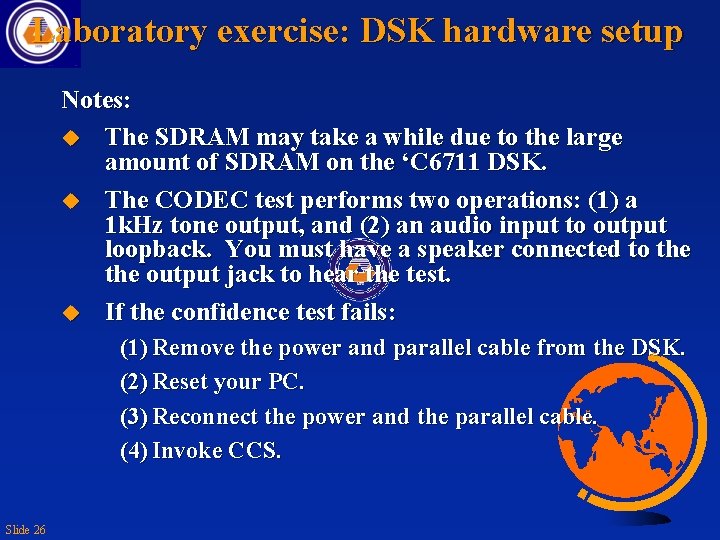 Laboratory exercise: DSK hardware setup

Notes:

The SDRAM may take a while due to the large amount of SDRAM on the ‘C6711 DSK.

The CODEC test performs two operations: (1) a 1kHz tone output, and (2) an audio input to output loopback. You must have a speaker connected to the the output jack to hear the test.

If the confidence test fails:

(1) Remove the power and parallel cable from the DSK.

(2) Reset your PC.

(3) Reconnect the power and the parallel cable.

(4) Invoke CCS.

Slide 26